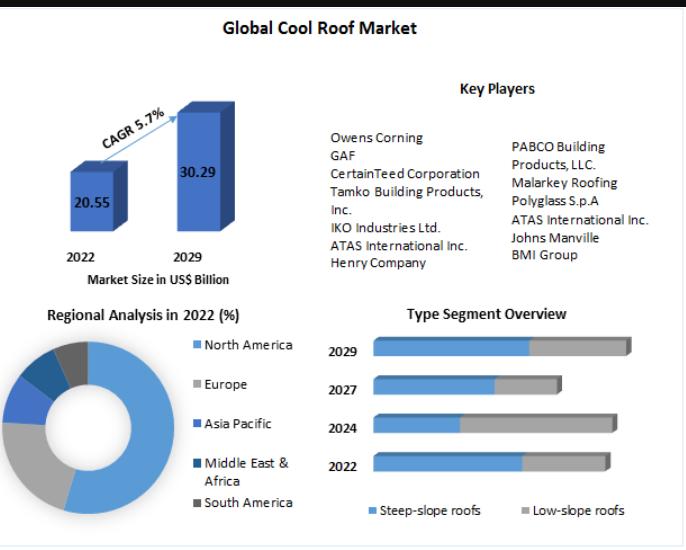 Global Cool Roof Market

CAGR 5.7%

20.55

30.29

2022

2029

Market Size in US$ Billion

Key Players

Owens Corning
GAF
CertainTeed Corporation
Tamko Building Products, Inc.
IKO Industries Ltd.
ATAS International Inc.
Henry Company

PABCO Building Products, LLC.
Malarkey Roofing
Polyglass S.p.A
ATAS International Inc.
Johns Manville
BMI Group

Regional Analysis in 2022 (%)

North America
Europe
Asia Pacific
Middle East & Africa
South America

Type Segment Overview

2029
2027
2024
2022

Steep-slope roofs
Low-slope roofs